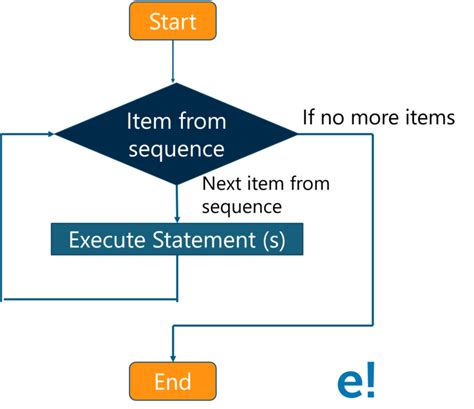 Start

Item from sequence

If no more items

Next item from sequence

Execute Statement (s)

End

e!